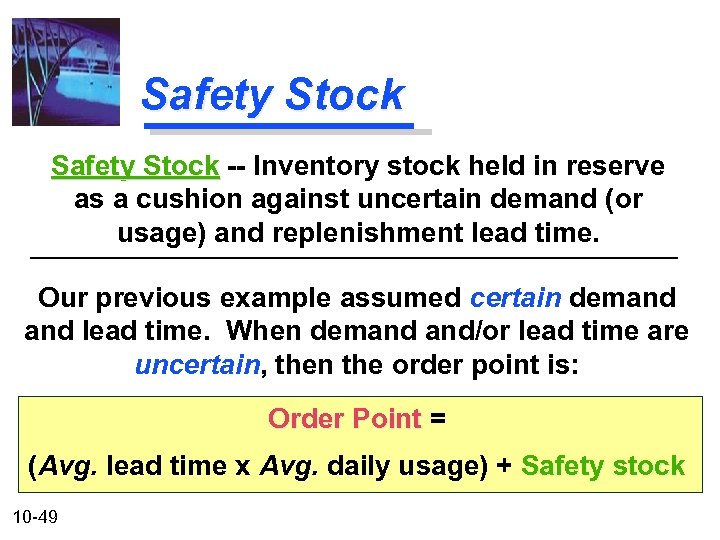 Safety Stock

Safety Stock -- Inventory stock held in reserve as a cushion against uncertain demand (or usage) and replenishment lead time.

Our previous example assumed certain demand and lead time. When demand and/or lead time are uncertain, then the order point is:

Order Point =

(Avg. lead time x Avg. daily usage) + Safety stock

10-49